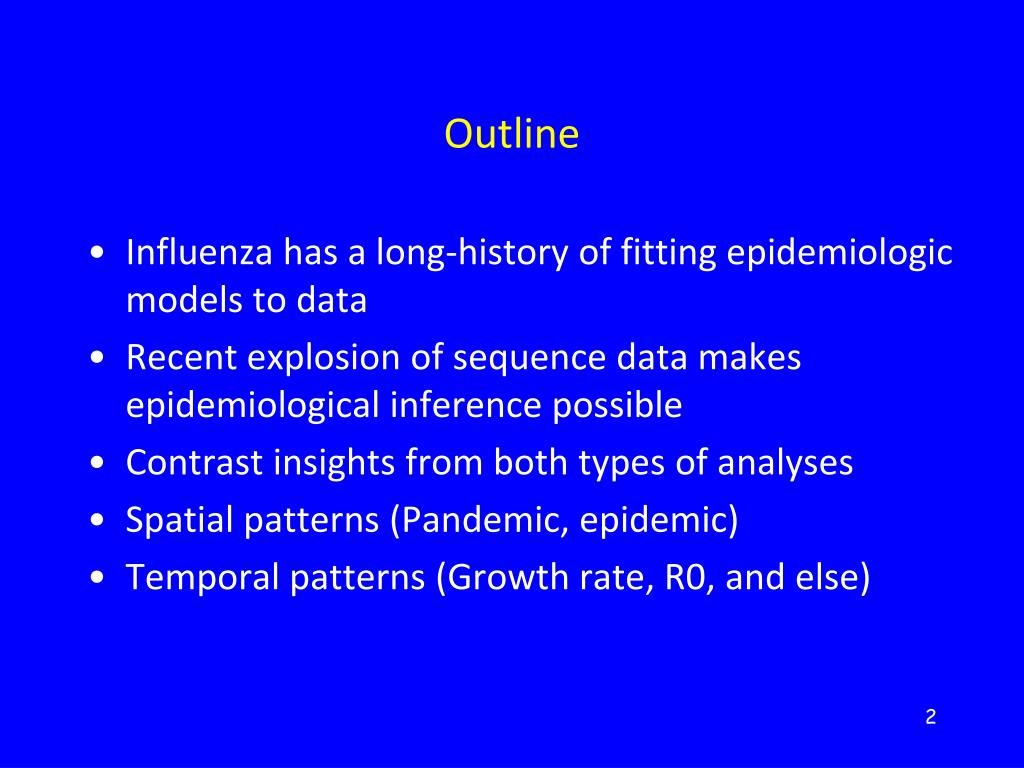 Outline

• Influenza has a long-history of fitting epidemiologic models to data
• Recent explosion of sequence data makes epidemiological inference possible
• Contrast insights from both types of analyses
• Spatial patterns (Pandemic, epidemic)
• Temporal patterns (Growth rate, R0, and else)

2